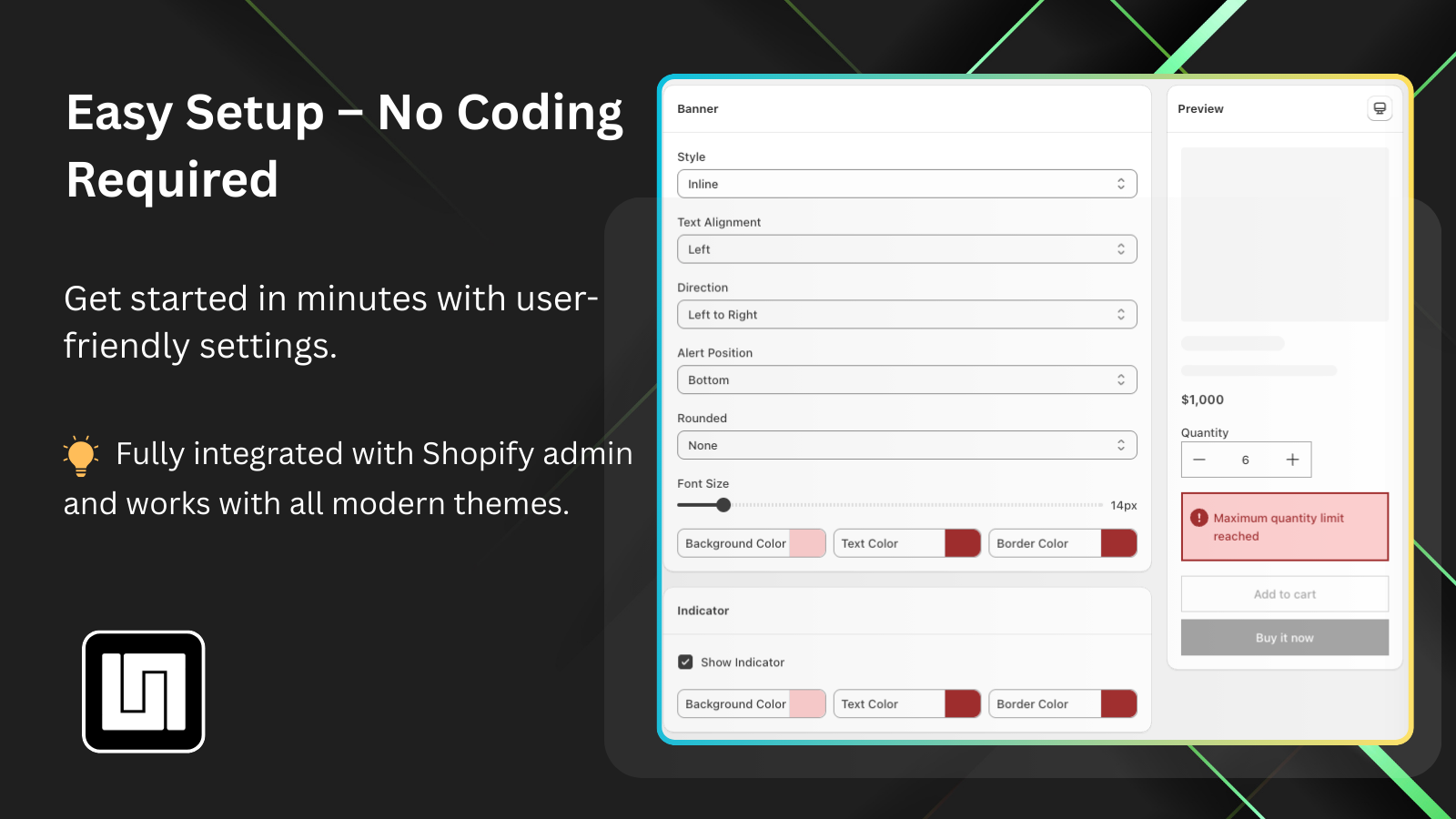 Easy Setup – No Coding Required

Get started in minutes with user-friendly settings.

Fully integrated with Shopify admin and works with all modern themes.

Banner

Style
Inline

Text Alignment
Left

Direction
Left to Right

Alert Position
Bottom

Rounded
None

Font Size
14px

Background Color
Text Color
Border Color

Indicator

Show Indicator

Background Color
Text Color
Border Color

Preview

$1,000

Quantity
6

Maximum quantity limit reached

Add to cart

Buy it now